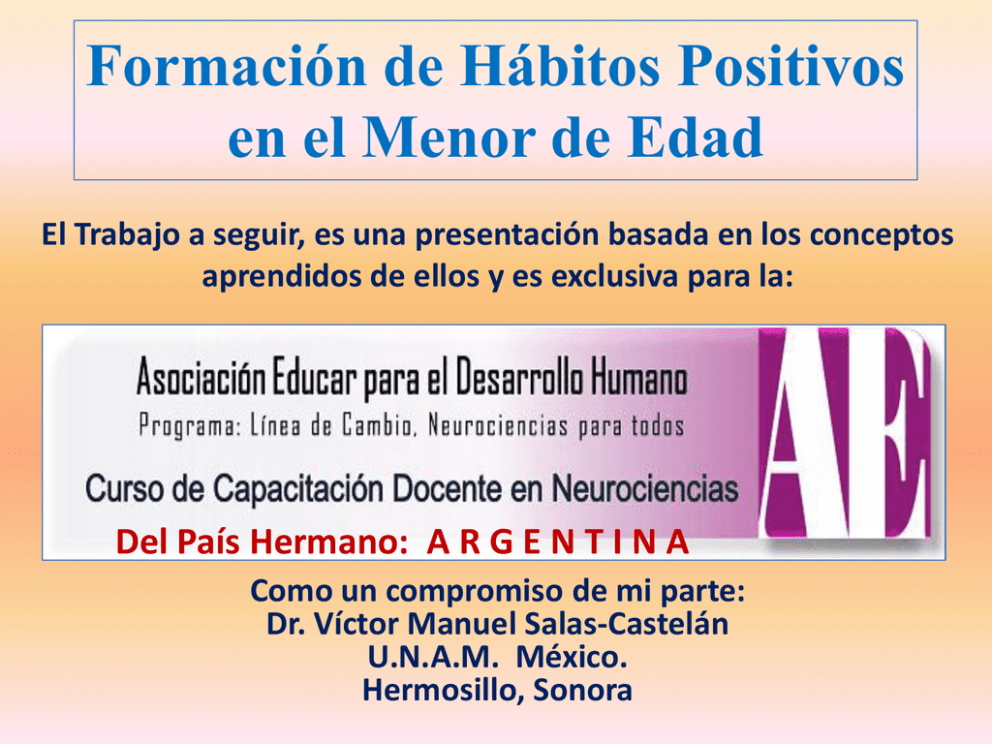 Formación de Hábitos Positivos en el Menor de Edad

El Trabajo a seguir, es una presentación basada en los conceptos aprendidos de ellos y es exclusiva para la:

Asociación Educar para el Desarrollo Humano
Programa: Línea de Cambio, Neurociencias para todos
Curso de Capacitación Docente en Neurociencias

AE

Del País Hermano: A R G E N T I N A

Como un compromiso de mi parte:
Dr. Víctor Manuel Salas-Castelán
U.N.A.M. México.
Hermosillo, Sonora